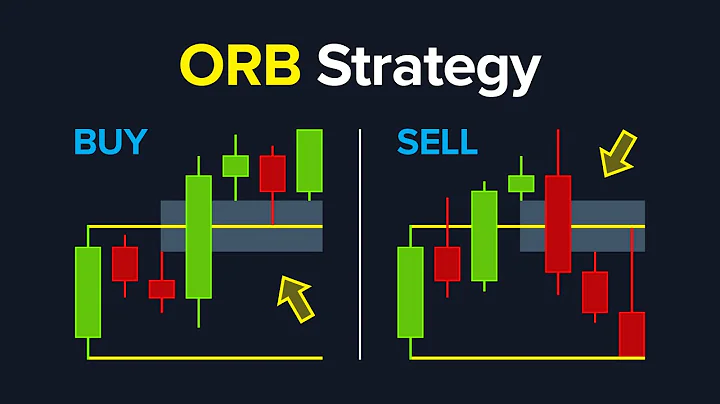 ORB Strategy

BUY

SELL